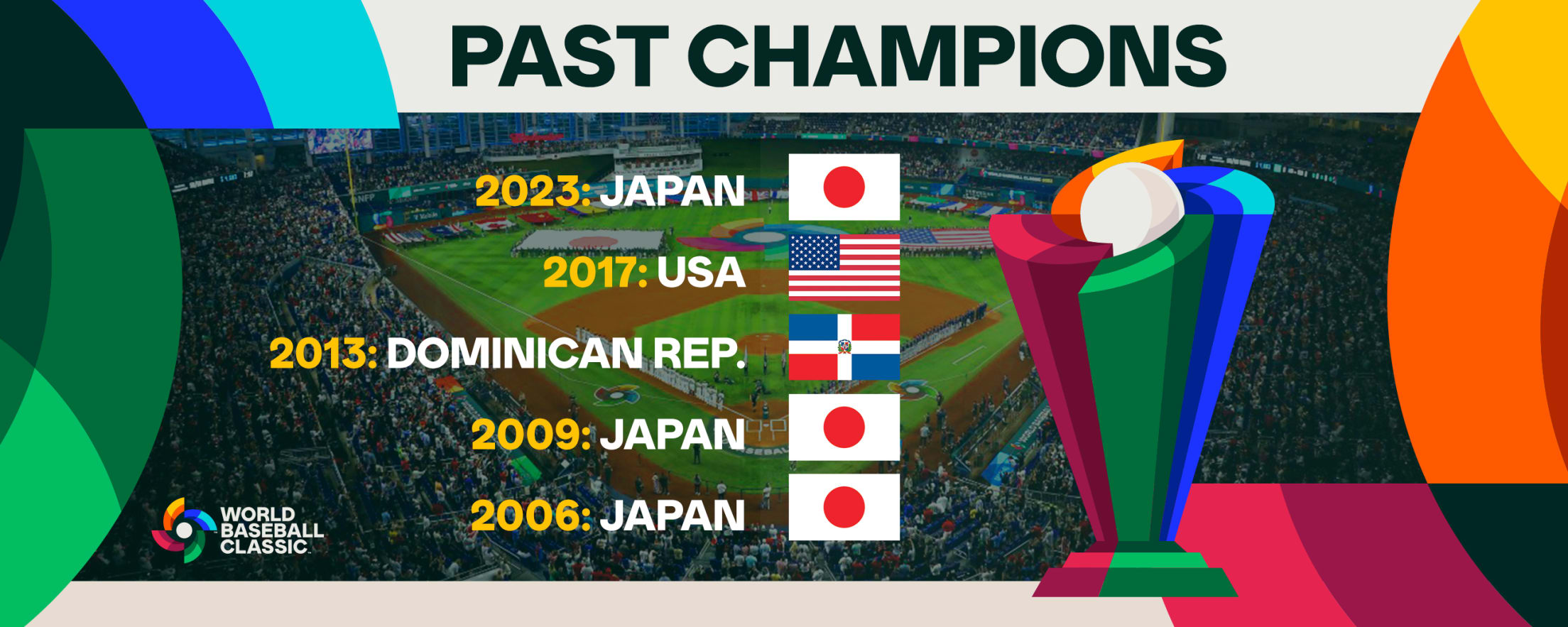 PAST CHAMPIONS

2023: JAPAN

2017: USA

2013: DOMINICAN REP.

2009: JAPAN

2006: JAPAN

WORLD BASEBALL CLASSIC